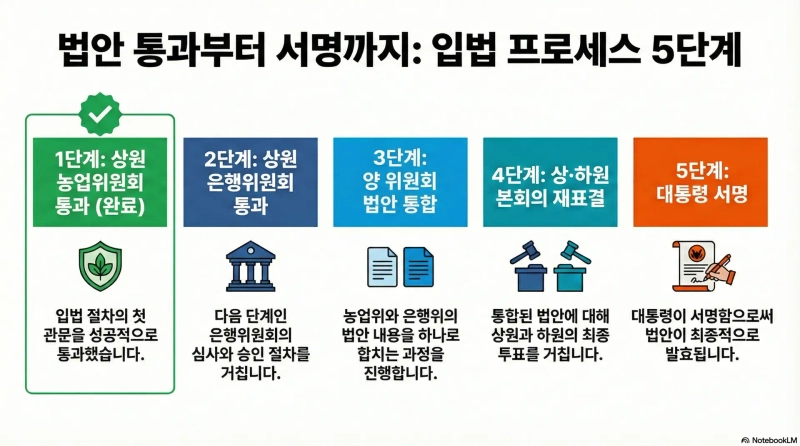 법안 통과부터 서명까지: 입법 프로세스 5단계

1단계: 상원 농업위원회 통과 (완료)

입법 절차의 첫 관문을 성공적으로 통과했습니다.

2단계: 상원 은행위원회 통과

다음 단계인 은행위원회의 심사와 승인 절차를 거칩니다.

3단계: 양 위원회 법안 통합

농업위와 은행위의 법안 내용을 하나로 합치는 과정을 진행합니다.

4단계: 상·하원 본회의 재표결

통합된 법안에 대해 상원과 하원의 최종 투표를 거칩니다.

5단계: 대통령 서명

대통령이 서명함으로써 법안이 최종적으로 발효됩니다.

NotebookLM